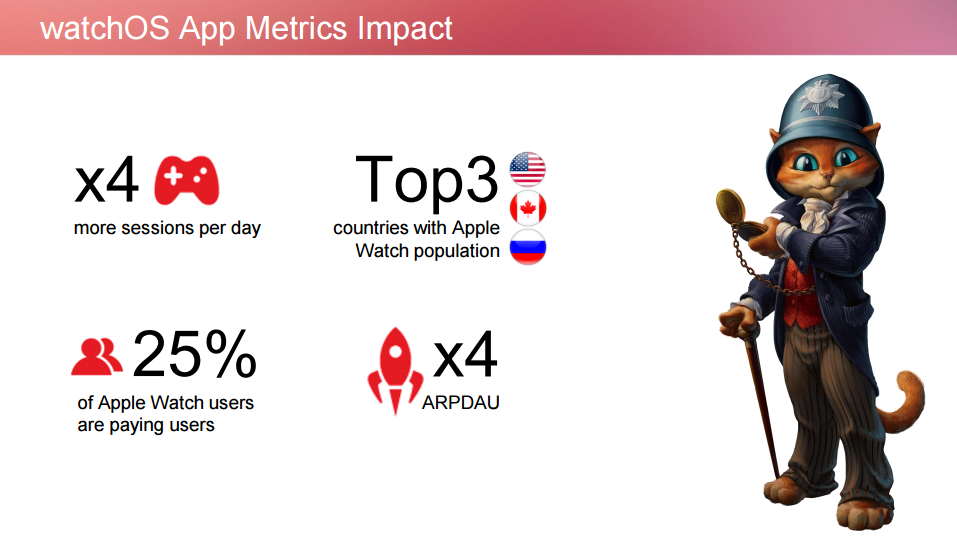 watchOS App Metrics Impact

x4
more sessions per day

Top3
countries with Apple Watch population

25%
of Apple Watch users are paying users

x4
ARPDAU